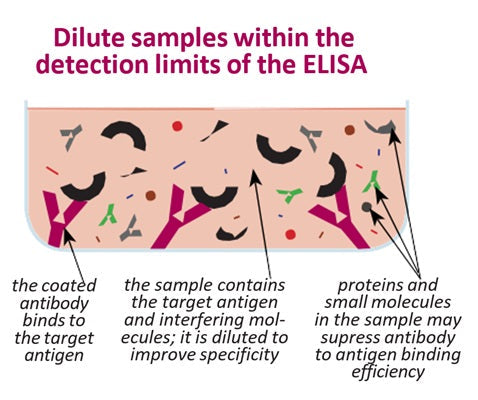 Dilute samples within the detection limits of the ELISA

the coated antibody binds to the target antigen

the sample contains the target antigen and interfering molecules; it is diluted to improve specificity

proteins and small molecules in the sample may supress antibody to antigen binding efficiency